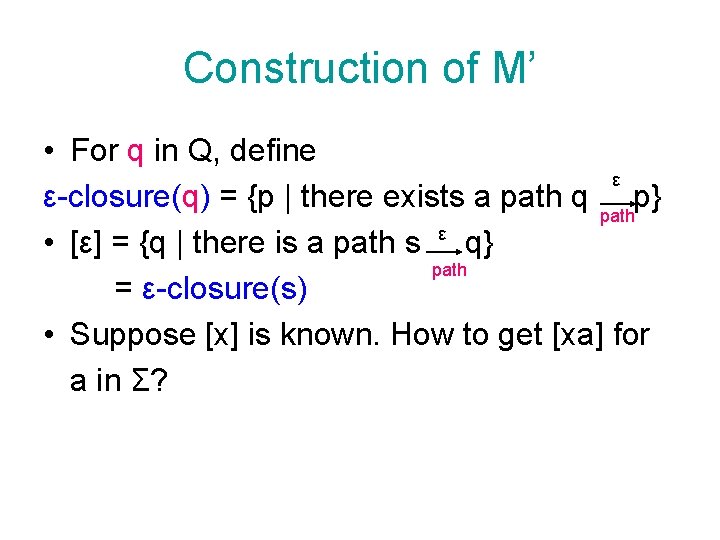 Construction of M'

• For q in Q, define

ε-closure(q) = {p | there exists a path q $\xrightarrow[\text{path}]{\varepsilon}$ p}

• [ε] = {q | there is a path s $\xrightarrow[\text{path}]{\varepsilon}$ q}

= ε-closure(s)

• Suppose [x] is known. How to get [xa] for a in Σ?